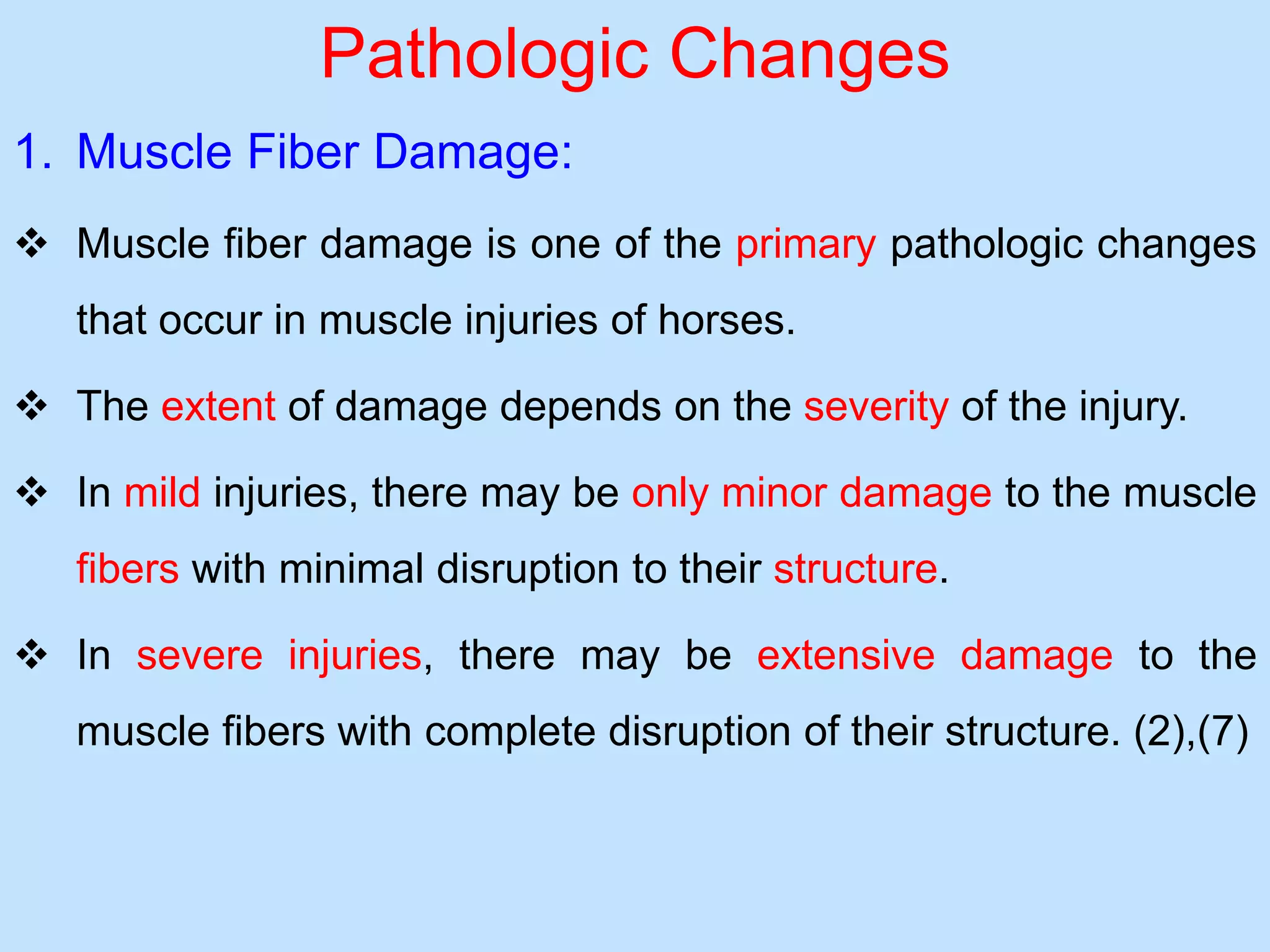 Pathologic Changes

1. Muscle Fiber Damage:

❖ Muscle fiber damage is one of the primary pathologic changes that occur in muscle injuries of horses.

❖ The extent of damage depends on the severity of the injury.

❖ In mild injuries, there may be only minor damage to the muscle fibers with minimal disruption to their structure.

❖ In severe injuries, there may be extensive damage to the muscle fibers with complete disruption of their structure. (2),(7)